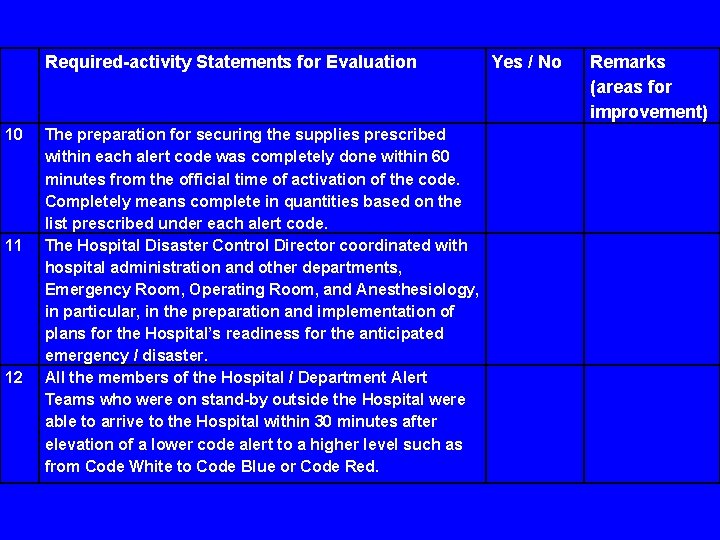 | | Required-activity Statements for Evaluation | Yes / No | Remarks (areas for improvement) |
|---|---|---|---|
| 10 | The preparation for securing the supplies prescribed within each alert code was completely done within 60 minutes from the official time of activation of the code. Completely means complete in quantities based on the list prescribed under each alert code. | | |
| 11 | The Hospital Disaster Control Director coordinated with hospital administration and other departments, Emergency Room, Operating Room, and Anesthesiology, in particular, in the preparation and implementation of plans for the Hospital's readiness for the anticipated emergency / disaster. | | |
| 12 | All the members of the Hospital / Department Alert Teams who were on stand-by outside the Hospital were able to arrive to the Hospital within 30 minutes after elevation of a lower code alert to a higher level such as from Code White to Code Blue or Code Red. | | |